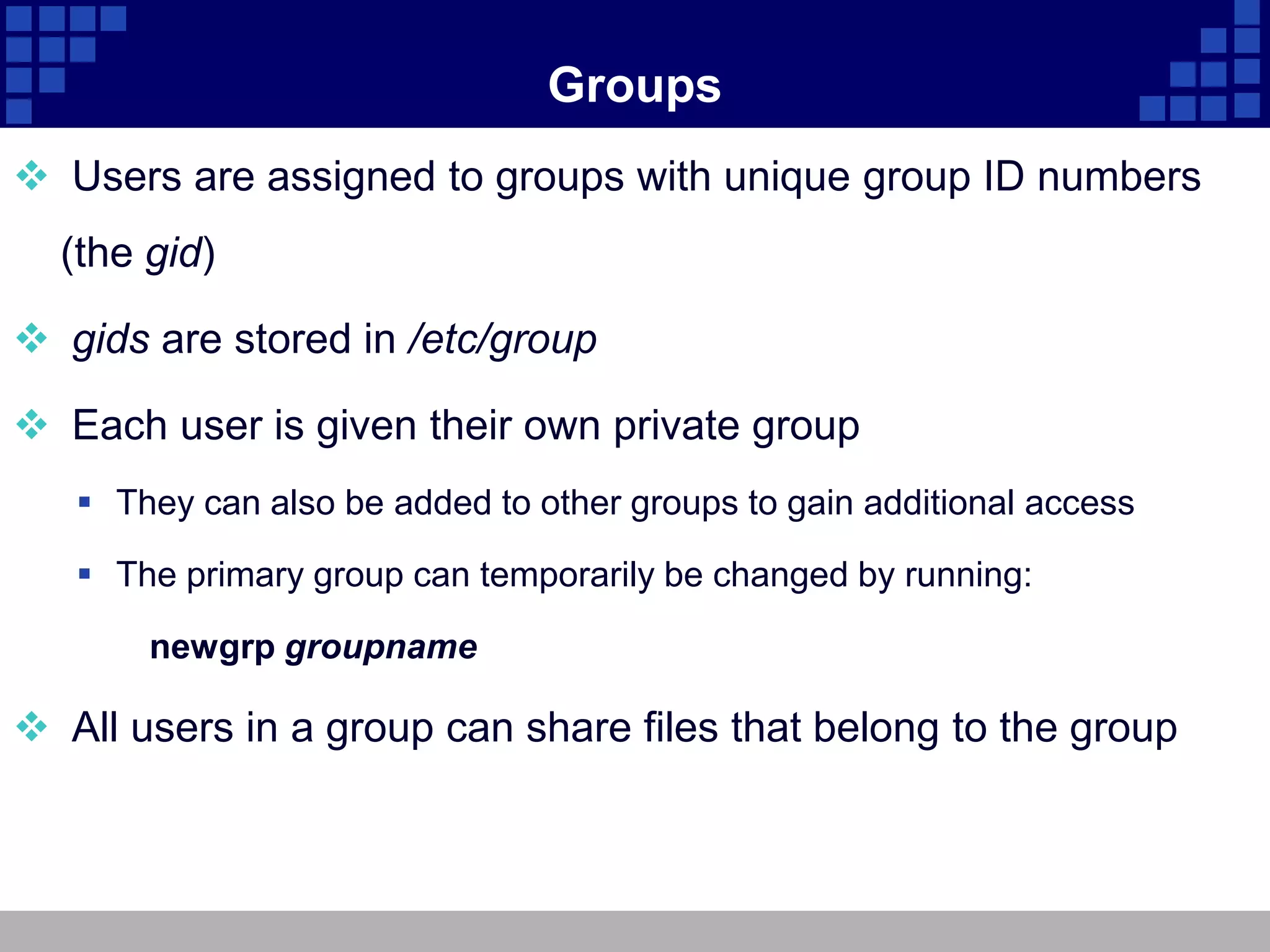 Groups

❖ Users are assigned to groups with unique group ID numbers (the gid)

❖ gids are stored in /etc/group

❖ Each user is given their own private group

▪ They can also be added to other groups to gain additional access

▪ The primary group can temporarily be changed by running:

newgrp groupname

❖ All users in a group can share files that belong to the group